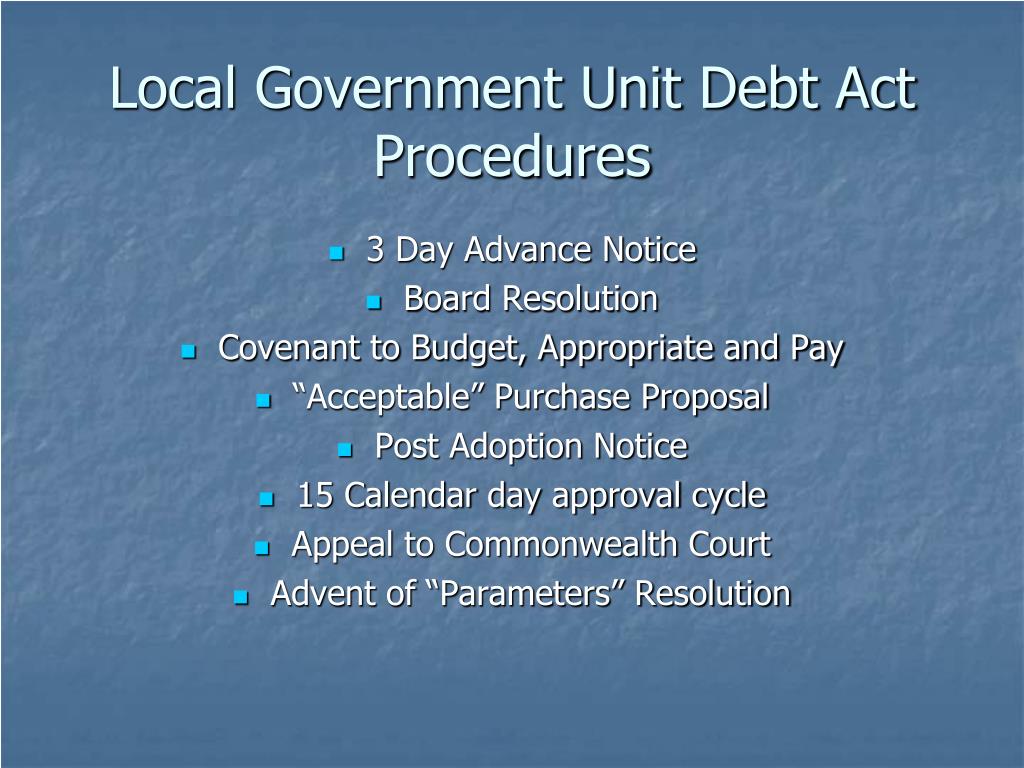 Local Government Unit Debt Act Procedures

- 3 Day Advance Notice
- Board Resolution
- Covenant to Budget, Appropriate and Pay
- “Acceptable” Purchase Proposal
- Post Adoption Notice
- 15 Calendar day approval cycle
- Appeal to Commonwealth Court
- Advent of “Parameters” Resolution